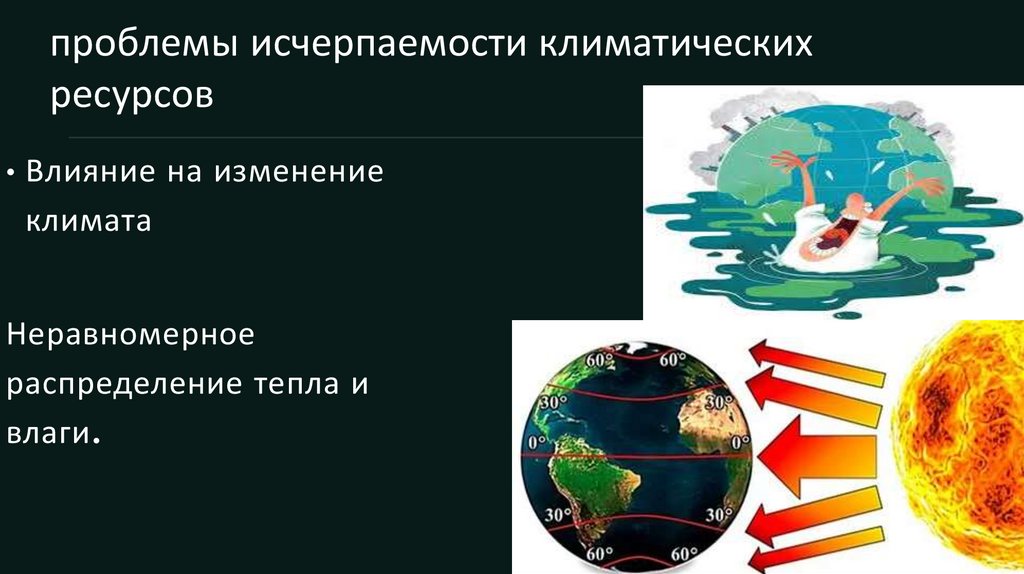 проблемы исчерпаемости климатических ресурсов

• Влияние на изменение климата

Неравномерное распределение тепла и влаги.

60°
60°
30°
30°
0°
0°
30°
30°
60°
60°